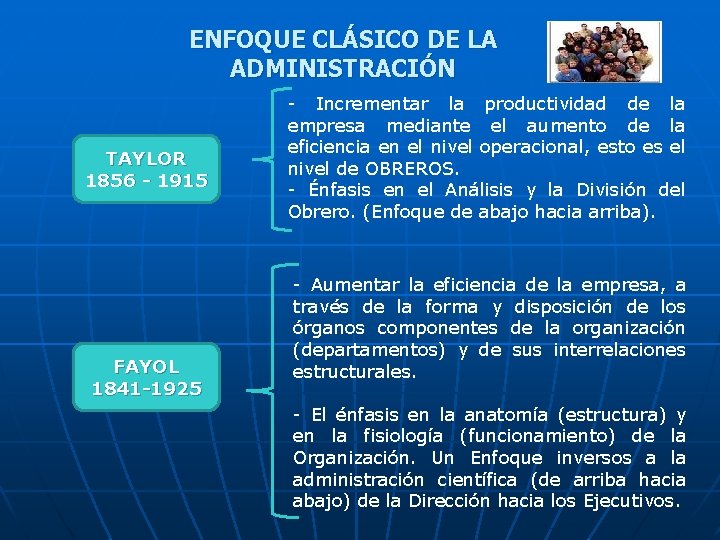 ENFOQUE CLÁSICO DE LA ADMINISTRACIÓN

TAYLOR
1856 - 1915

- Incrementar la productividad de la empresa mediante el aumento de la eficiencia en el nivel operacional, esto es el nivel de OBREROS.
- Énfasis en el Análisis y la División del Obrero. (Enfoque de abajo hacia arriba).

FAYOL
1841-1925

- Aumentar la eficiencia de la empresa, a través de la forma y disposición de los órganos componentes de la organización (departamentos) y de sus interrelaciones estructurales.

- El énfasis en la anatomía (estructura) y en la fisiología (funcionamiento) de la Organización. Un Enfoque inversos a la administración científica (de arriba hacia abajo) de la Dirección hacia los Ejecutivos.